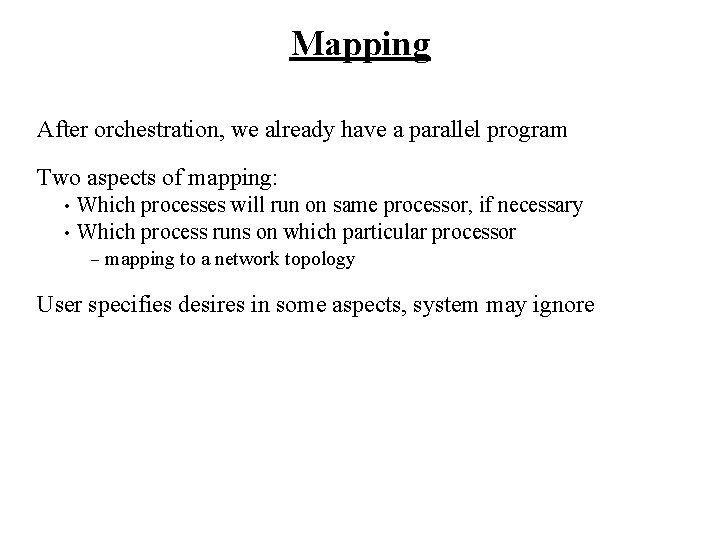 Mapping

After orchestration, we already have a parallel program

Two aspects of mapping:
• Which processes will run on same processor, if necessary
• Which process runs on which particular processor
– mapping to a network topology

User specifies desires in some aspects, system may ignore